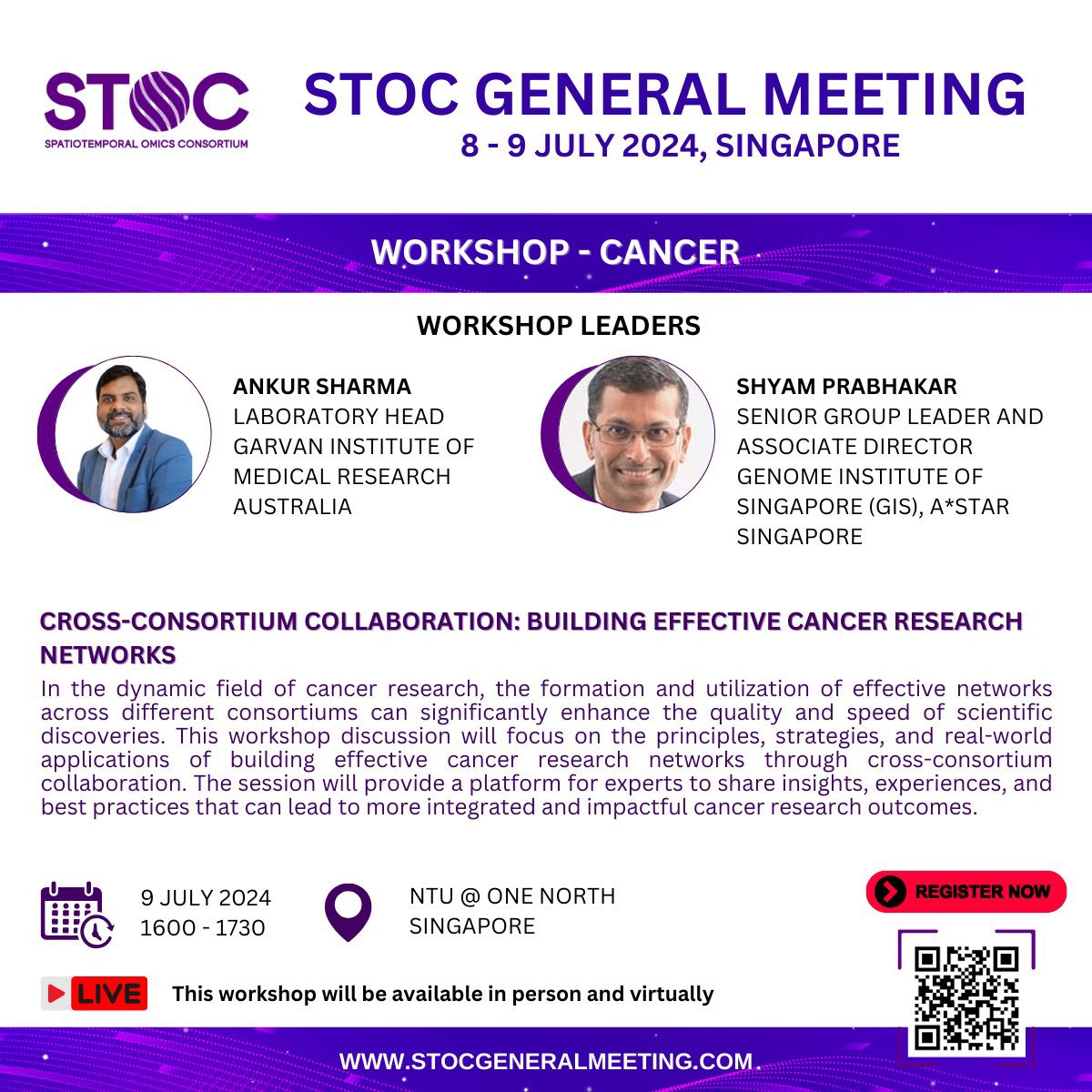 STOC
SPATIOTEMPORAL OMICS CONSORTIUM

STOC GENERAL MEETING
8 - 9 JULY 2024, SINGAPORE

WORKSHOP - CANCER

WORKSHOP LEADERS

ANKUR SHARMA
LABORATORY HEAD
GARVAN INSTITUTE OF MEDICAL RESEARCH
AUSTRALIA

SHYAM PRABHAKAR
SENIOR GROUP LEADER AND ASSOCIATE DIRECTOR
GENOME INSTITUTE OF SINGAPORE (GIS), A*STAR
SINGAPORE

CROSS-CONSORTIUM COLLABORATION: BUILDING EFFECTIVE CANCER RESEARCH NETWORKS

In the dynamic field of cancer research, the formation and utilization of effective networks across different consortiums can significantly enhance the quality and speed of scientific discoveries. This workshop discussion will focus on the principles, strategies, and real-world applications of building effective cancer research networks through cross-consortium collaboration. The session will provide a platform for experts to share insights, experiences, and best practices that can lead to more integrated and impactful cancer research outcomes.

9 JULY 2024
1600 - 1730

NTU @ ONE NORTH
SINGAPORE

REGISTER NOW

LIVE This workshop will be available in person and virtually

WWW.STOCGENERALMEETING.COM